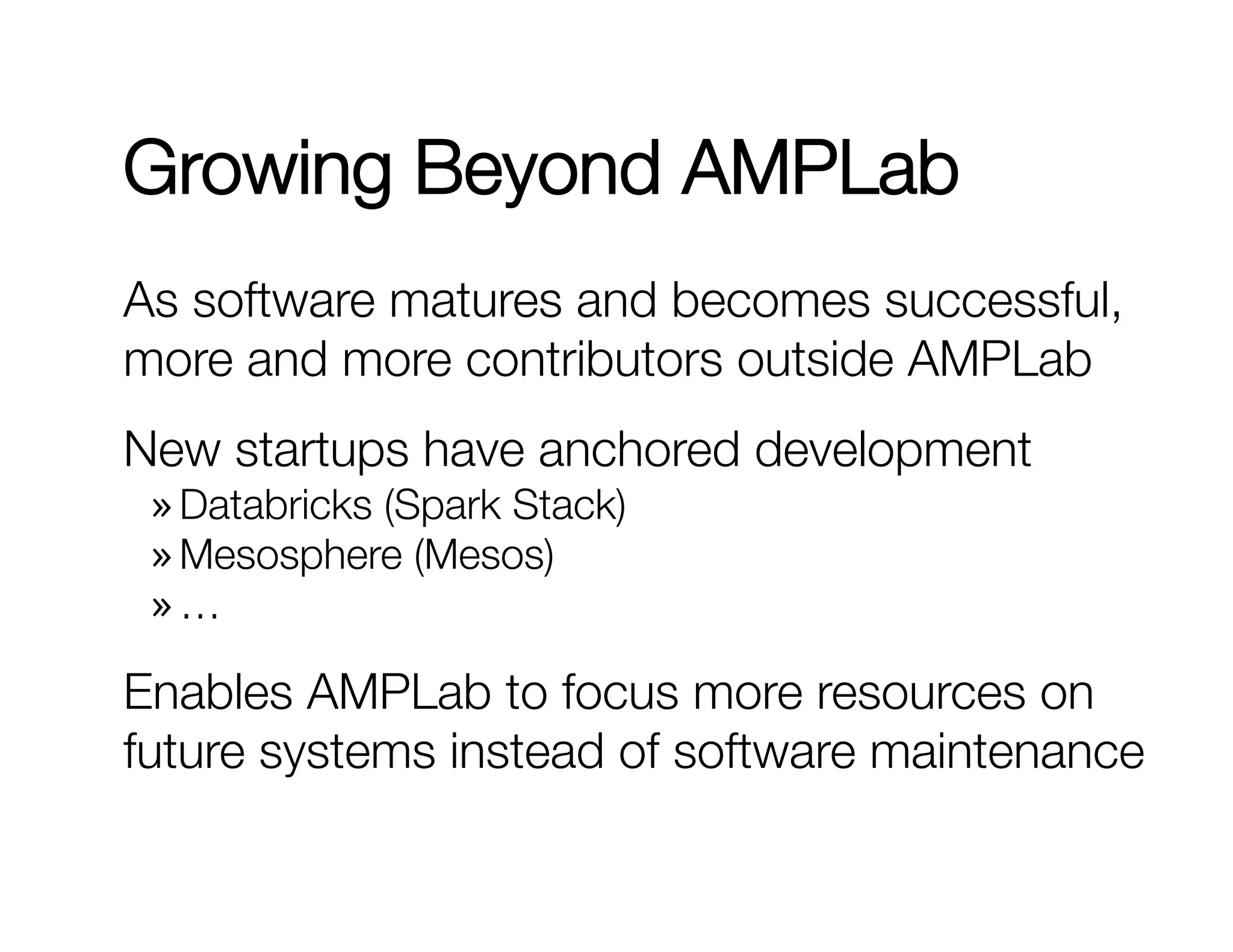 Growing Beyond AMPLab

As software matures and becomes successful, more and more contributors outside AMPLab

New startups have anchored development
» Databricks (Spark Stack)
» Mesosphere (Mesos)
» …

Enables AMPLab to focus more resources on future systems instead of software maintenance